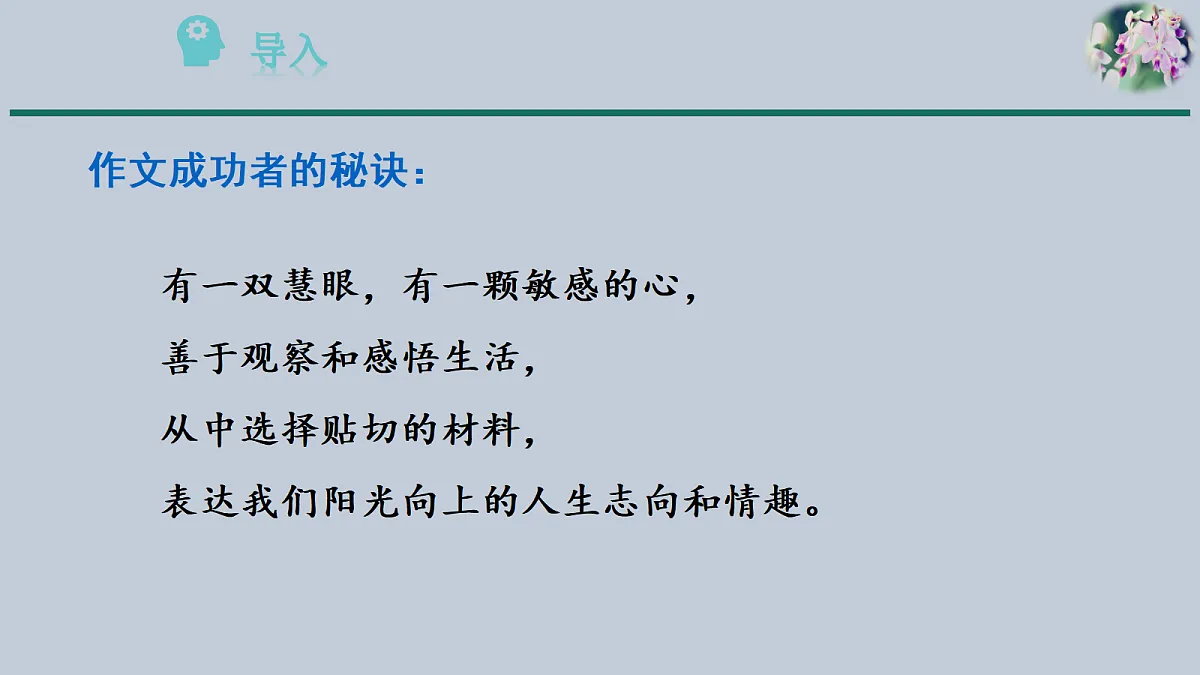 导入

作文成功者的秘诀：

有一双慧眼，有一颗敏感的心，
善于观察和感悟生活，
从中选择贴切的材料，
表达我们阳光向上的人生志向和情趣。